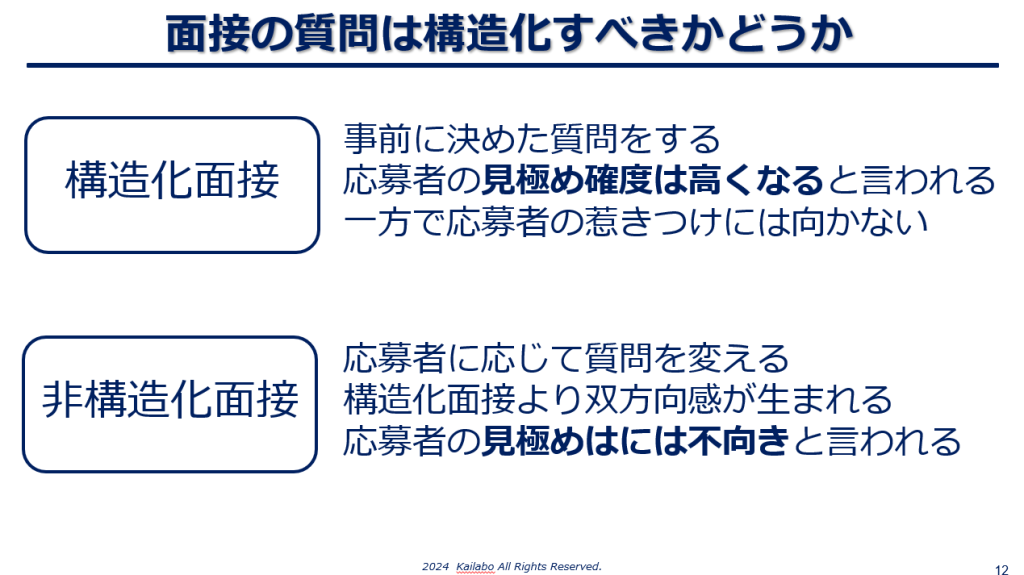 面接の質問は構造化すべきかどうか

構造化面接

事前に決めた質問をする
応募者の見極め確度は高くなると言われる
一方で応募者の惹きつけには向かない

非構造化面接

応募者に応じて質問を変える
構造化面接より双方向感が生まれる
応募者の見極めはには不向きと言われる

2024 Kailabo All Rights Reserved.

12